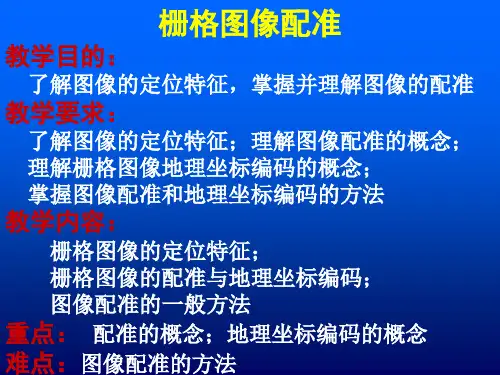 栅格图像配准

教学目的：

了解图像的定位特征，掌握并理解图像的配准

教学要求：

了解图像的定位特征；理解图像配准的概念；

理解栅格图像地理坐标编码的概念；

掌握图像配准和地理坐标编码的方法

教学内容：

栅格图像的定位特征；

栅格图像的配准与地理坐标编码；

图像配准的一般方法

重点： 配准的概念；地理坐标编码的概念

难点：图像配准的方法